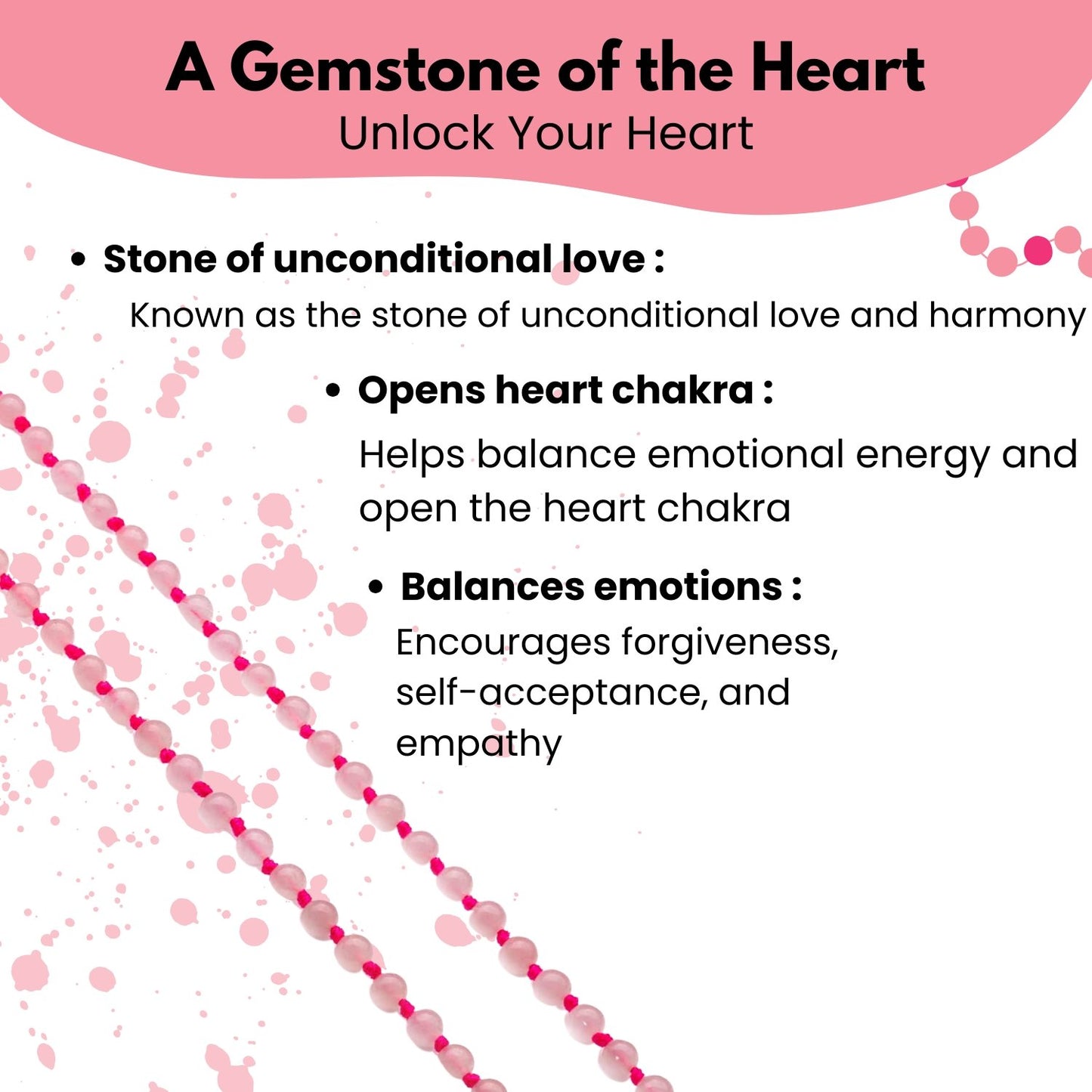 A Gemstone of the Heart
Unlock Your Heart

• Stone of unconditional love :
Known as the stone of unconditional love and harmony

• Opens heart chakra :
Helps balance emotional energy and open the heart chakra

• Balances emotions :
Encourages forgiveness, self-acceptance, and empathy